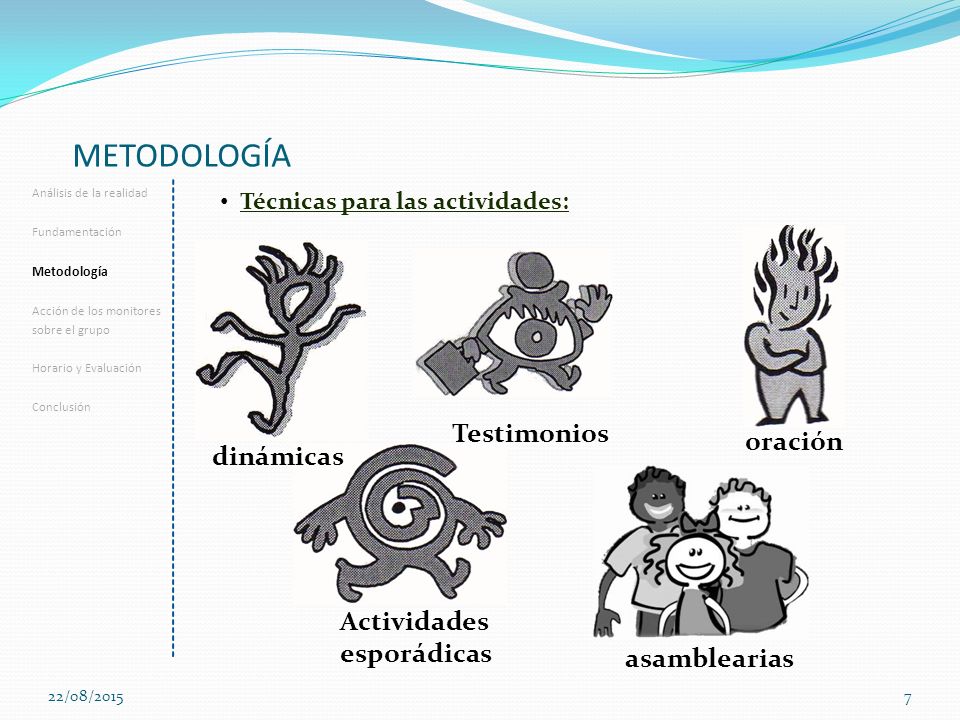 METODOLOGÍA

Análisis de la realidad

Fundamentación

Metodología

Acción de los monitores sobre el grupo

Horario y Evaluación

Conclusión

• Técnicas para las actividades:

dinámicas

Testimonios

oración

Actividades esporádicas

asamblearias

22/08/2015

7